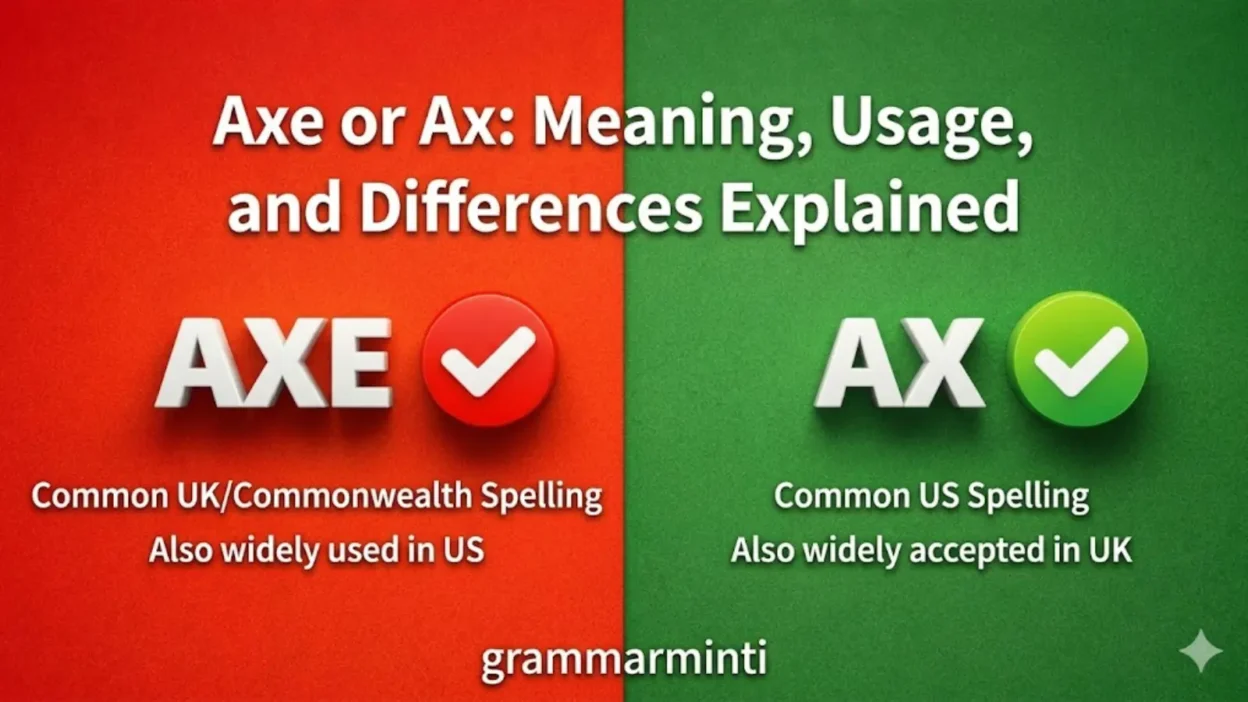 Axe or Ax: Meaning, Usage, and Differences Explained

AXE

Common UK/Commonwealth Spelling
Also widely used in US

AX

Common US Spelling
Also widely accepted in UK

grammarminti